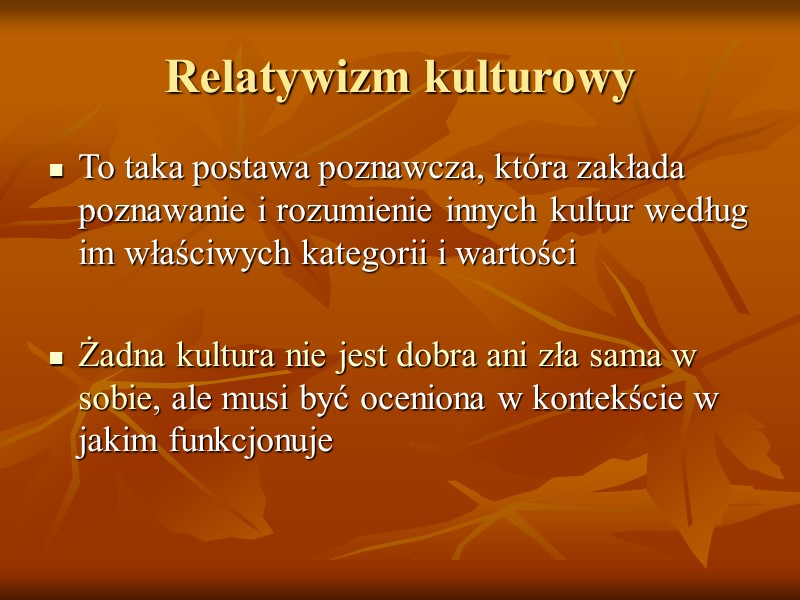 Relatywizm kulturowy

▪ To taka postawa poznawcza, która zakłada poznawanie i rozumienie innych kultur według im właściwych kategorii i wartości

▪ Żadna kultura nie jest dobra ani zła sama w sobie, ale musi być oceniona w kontekście w jakim funkcjonuje